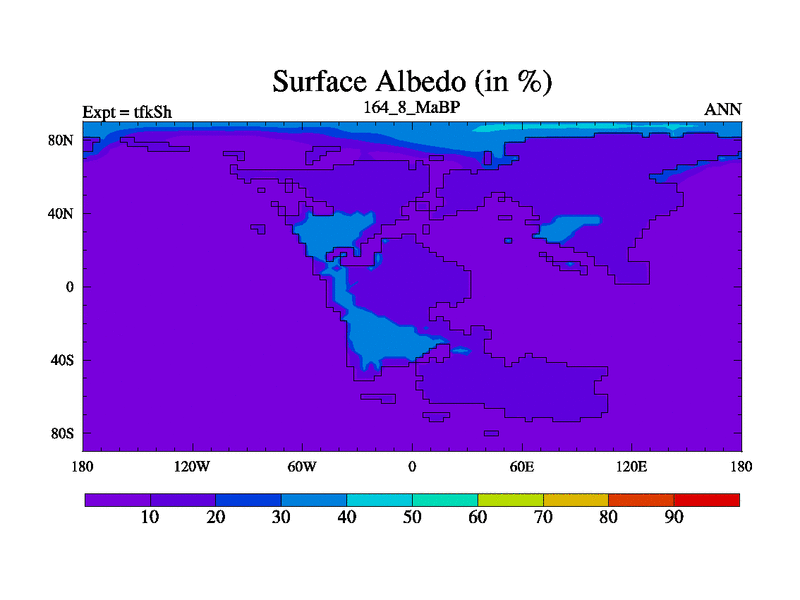 Surface Albedo (in %)

Expt = tfkSh

164_8_MaBP

ANN

80N
40N
0
40S
80S

180 120W 60W 0 60E 120E 180

10 20 30 40 50 60 70 80 90